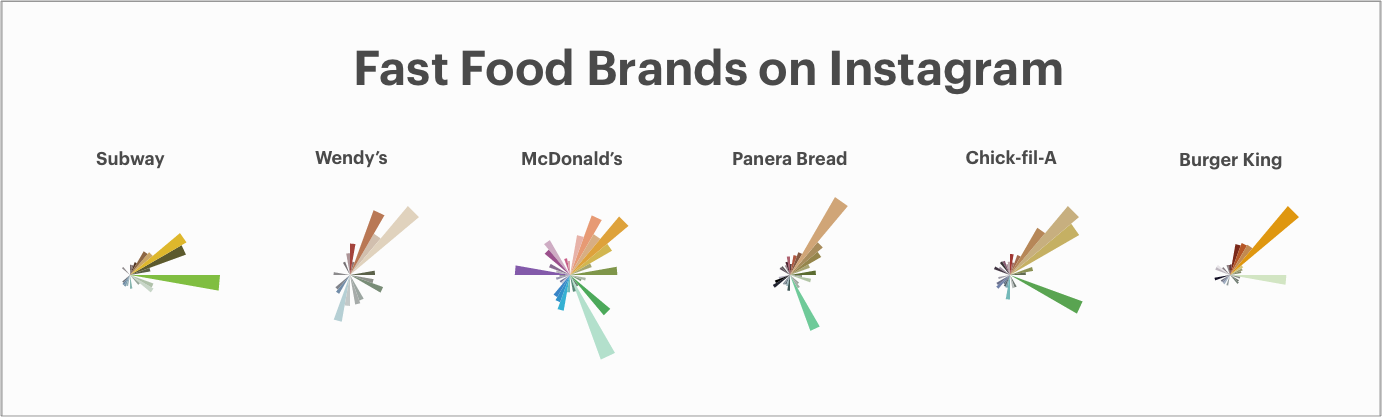 Fast Food Brands on Instagram

Subway

Wendy's

McDonald's

Panera Bread

Chick-fil-A

Burger King